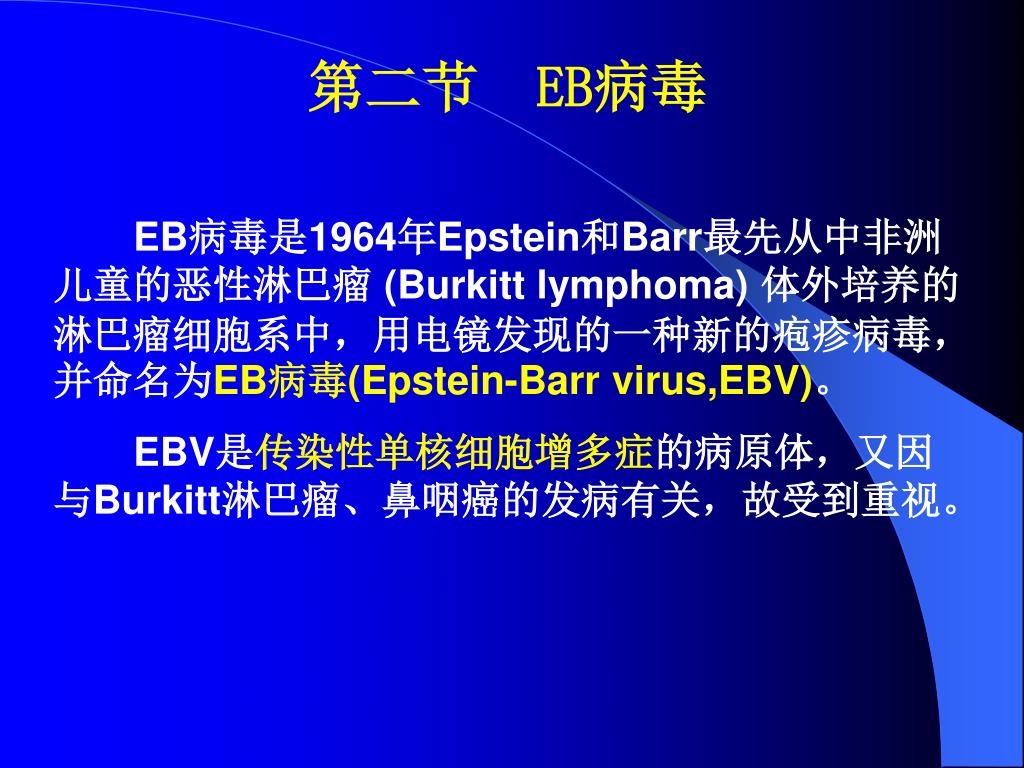 第二节　EB病毒

EB病毒是1964年Epstein和Barr最先从中非洲儿童的恶性淋巴瘤 (Burkitt lymphoma) 体外培养的淋巴瘤细胞系中，用电镜发现的一种新的疱疹病毒，并命名为EB病毒(Epstein-Barr virus,EBV)。

EBV是传染性单核细胞增多症的病原体，又因与Burkitt淋巴瘤、鼻咽癌的发病有关，故受到重视。